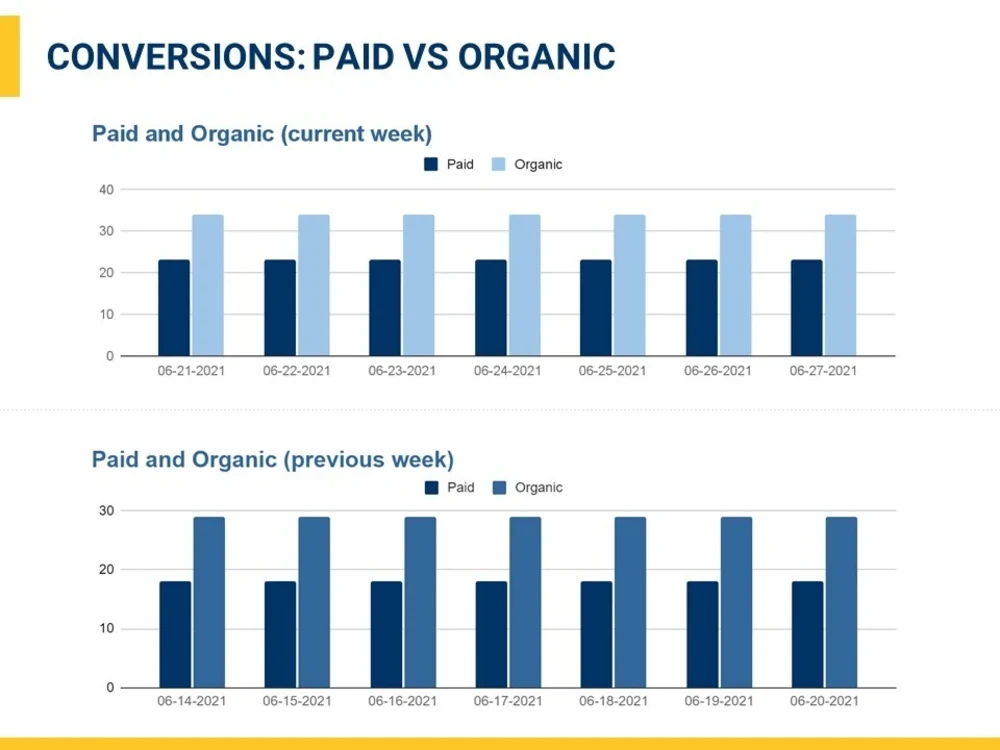 CONVERSIONS: PAID VS ORGANIC

Paid and Organic (current week)

Paid Organic

40
30
20
10
0

06-21-2021 06-22-2021 06-23-2021 06-24-2021 06-25-2021 06-26-2021 06-27-2021

Paid and Organic (previous week)

Paid Organic

30
20
10
0

06-14-2021 06-15-2021 06-16-2021 06-17-2021 06-18-2021 06-19-2021 06-20-2021